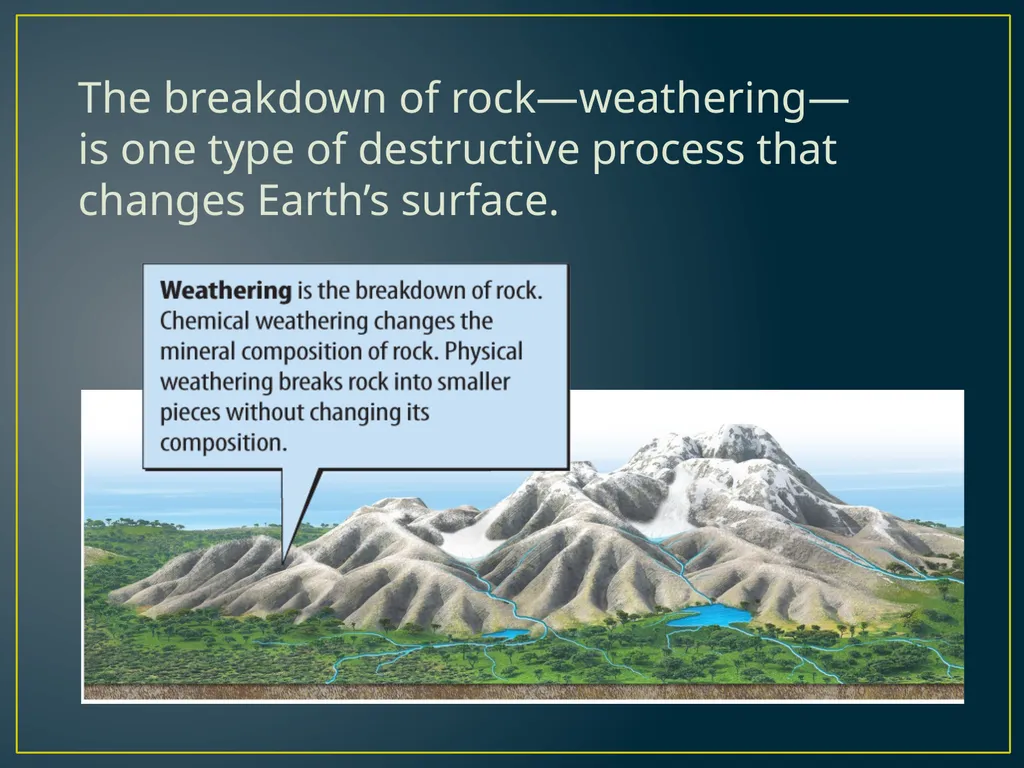 The breakdown of rock—weathering—is one type of destructive process that changes Earth's surface.

Weathering is the breakdown of rock. Chemical weathering changes the mineral composition of rock. Physical weathering breaks rock into smaller pieces without changing its composition.